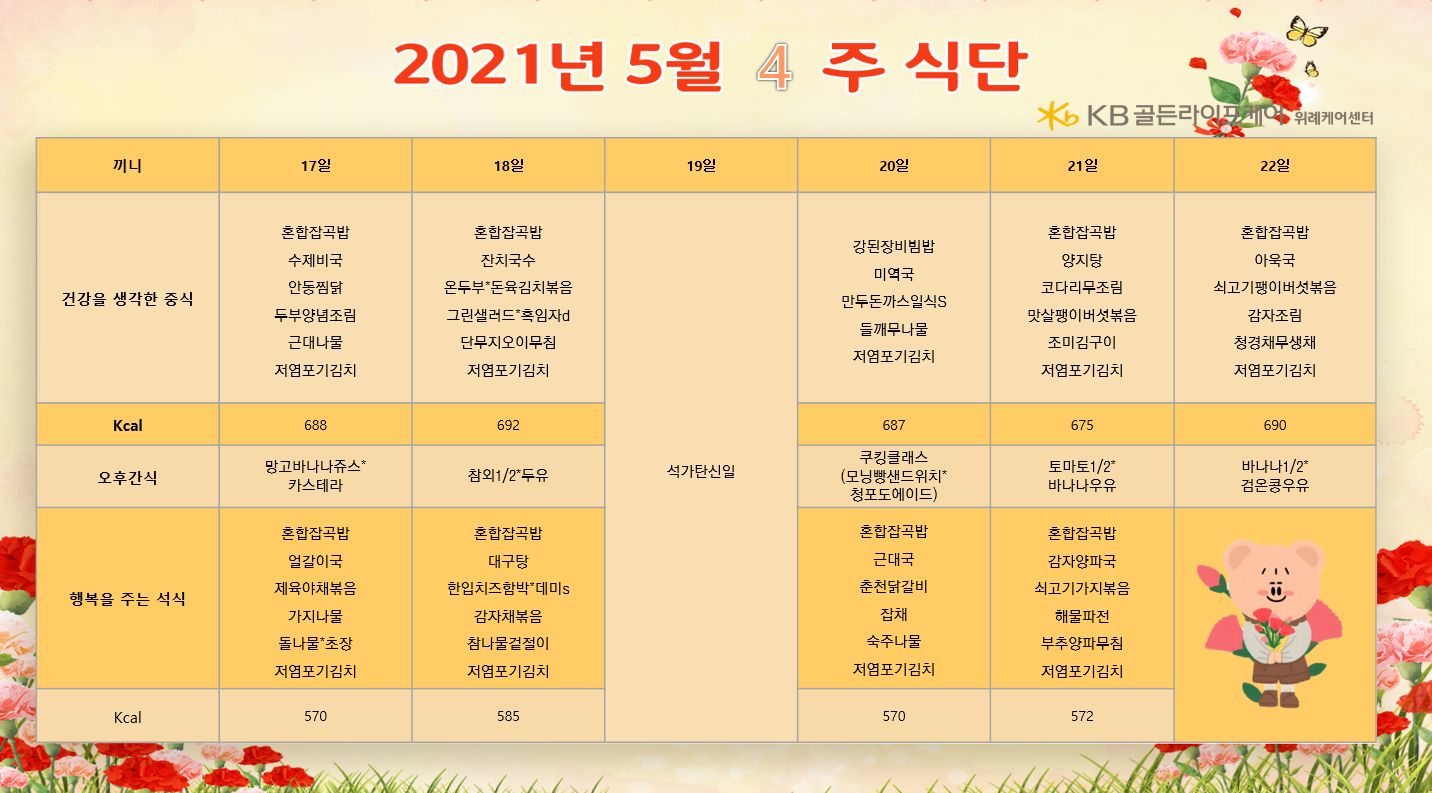 2021년 5월 4 주 식단

KB 골든라이프케어 위례케어센터

| 끼니 | 17일 | 18일 | 19일 | 20일 | 21일 | 22일 |
|---|---|---|---|---|---|---|
| 건강을 생각한 중식 | 혼합잡곡밥 수제비국 안동찜닭 두부양념조림 근대나물 저염포기김치 | 혼합잡곡밥 잔치국수 온두부*돈육김치볶음 그린샐러드*흑임자d 단무지오이무침 저염포기김치 | 석가탄신일 | 강된장비빔밥 미역국 만두돈까스일식S 들깨무나물 저염포기김치 | 혼합잡곡밥 양지탕 코다리무조림 맛살팽이버섯볶음 조미김구이 저염포기김치 | 혼합잡곡밥 아욱국 쇠고기팽이버섯볶음 감자조림 청경채무생채 저염포기김치 |
| Kcal | 688 | 692 | | 687 | 675 | 690 |
| 오후간식 | 망고바나나쥬스* 카스테라 | 참외1/2*두유 | | 쿠킹클래스 (모닝빵샌드위치* 청포도에이드) | 토마토1/2* 바나나우유 | 바나나1/2* 검은콩우유 |
| 행복을 주는 석식 | 혼합잡곡밥 얼갈이국 제육야채볶음 가지나물 돌나물*초장 저염포기김치 | 혼합잡곡밥 대구탕 한입치즈함박*데미s 감자채볶음 참나물겉절이 저염포기김치 | | 혼합잡곡밥 근대국 춘천닭갈비 잡채 숙주나물 저염포기김치 | 혼합잡곡밥 감자양파국 쇠고기가지볶음 해물파전 부추양파무침 저염포기김치 | |
| Kcal | 570 | 585 | | 570 | 572 | |